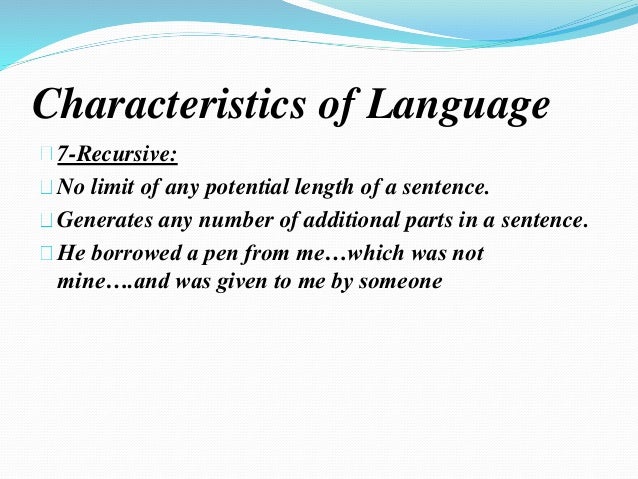 Characteristics of Language

7-Recursive:

No limit of any potential length of a sentence.

Generates any number of additional parts in a sentence.

He borrowed a pen from me…which was not mine….and was given to me by someone